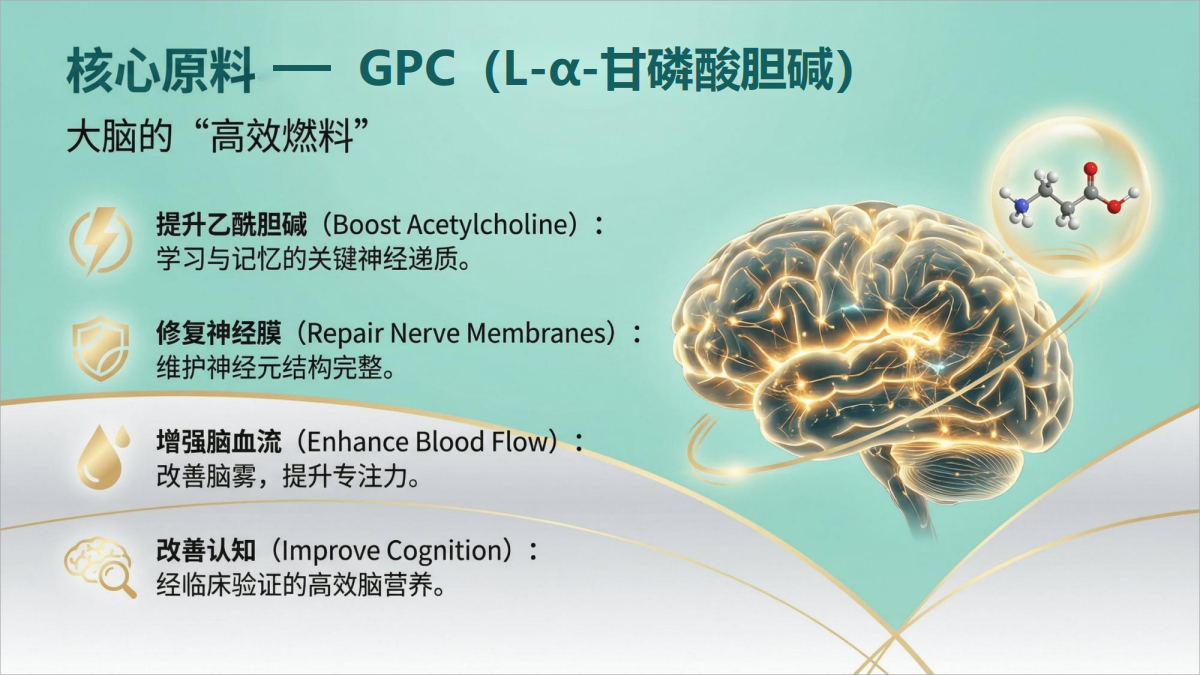 核心原料 — GPC（L-α-甘磷酸胆碱）

大脑的“高效燃料”

提升乙酰胆碱（Boost Acetylcholine）：
学习与记忆的关键神经递质。

修复神经膜（Repair Nerve Membranes）：
维护神经元结构完整。

增强脑血流（Enhance Blood Flow）：
改善脑雾，提升专注力。

改善认知（Improve Cognition）：
经临床验证的高效脑营养。